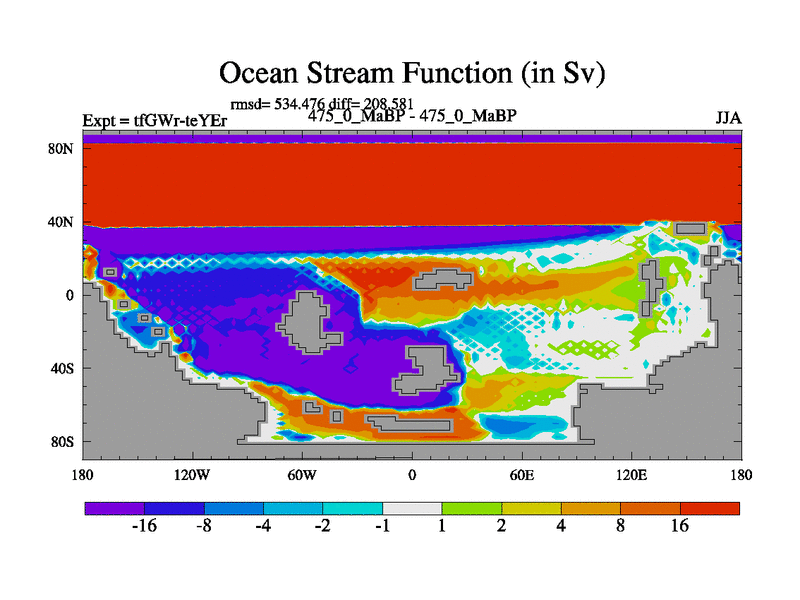 Ocean Stream Function (in Sv)

rmsd= 534.476 diff= 208.581

Expt = tfGWr-teYEr

475_0_MaBP - 475_0_MaBP

JJA

80N

40N

0

40S

80S

180

120W

60W

0

60E

120E

180

-16

-8

-4

-2

-1

1

2

4

8

16